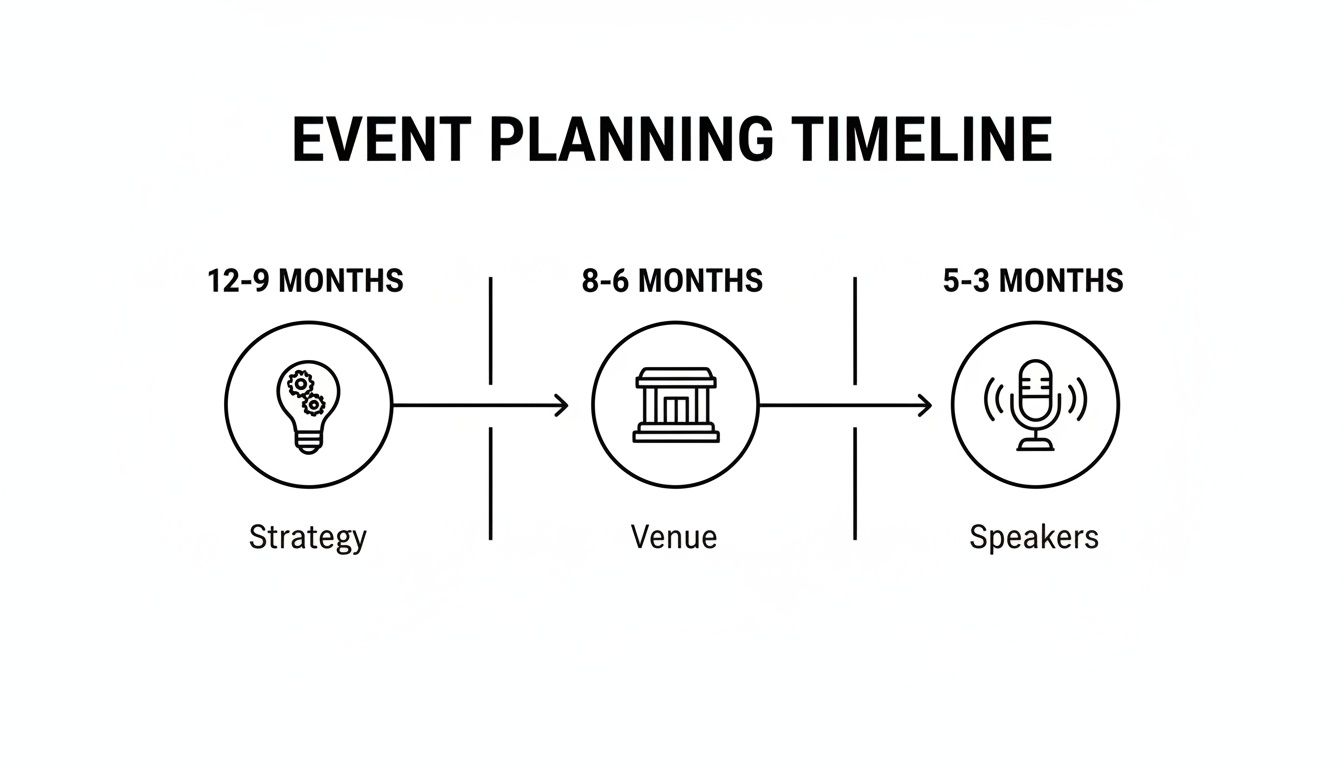 EVENT PLANNING TIMELINE

12-9 MONTHS

Strategy

8-6 MONTHS

Venue

5-3 MONTHS

Speakers